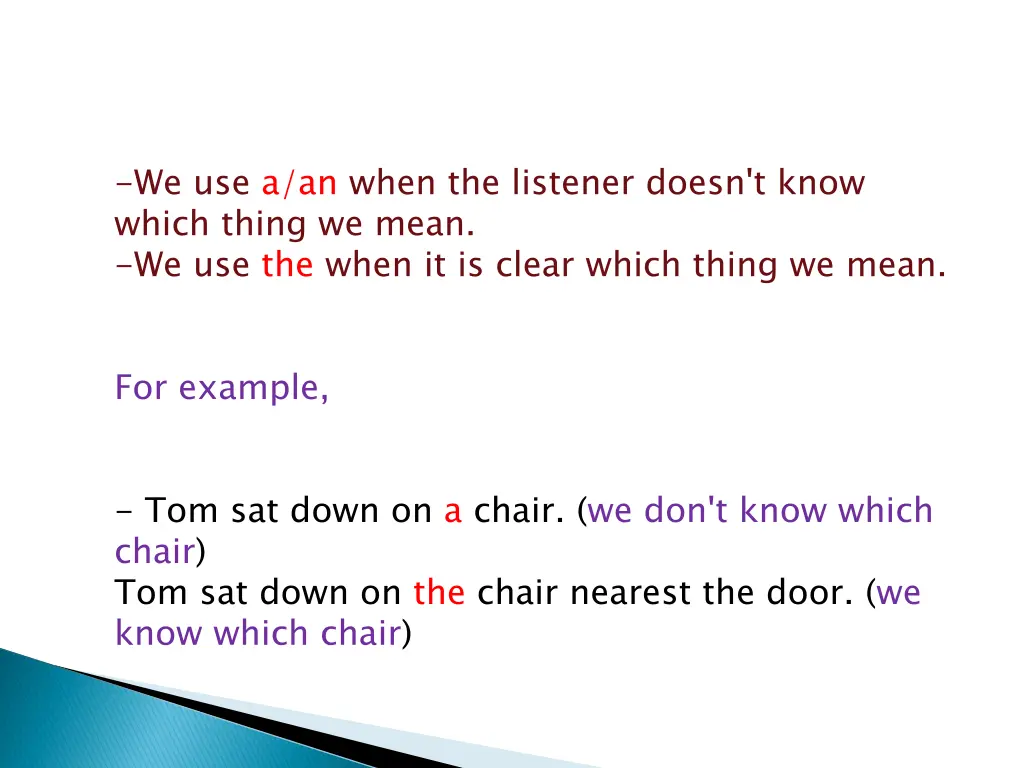 -We use a/an when the listener doesn't know which thing we mean.
-We use the when it is clear which thing we mean.

For example,

- Tom sat down on a chair. (we don't know which chair)
Tom sat down on the chair nearest the door. (we know which chair)